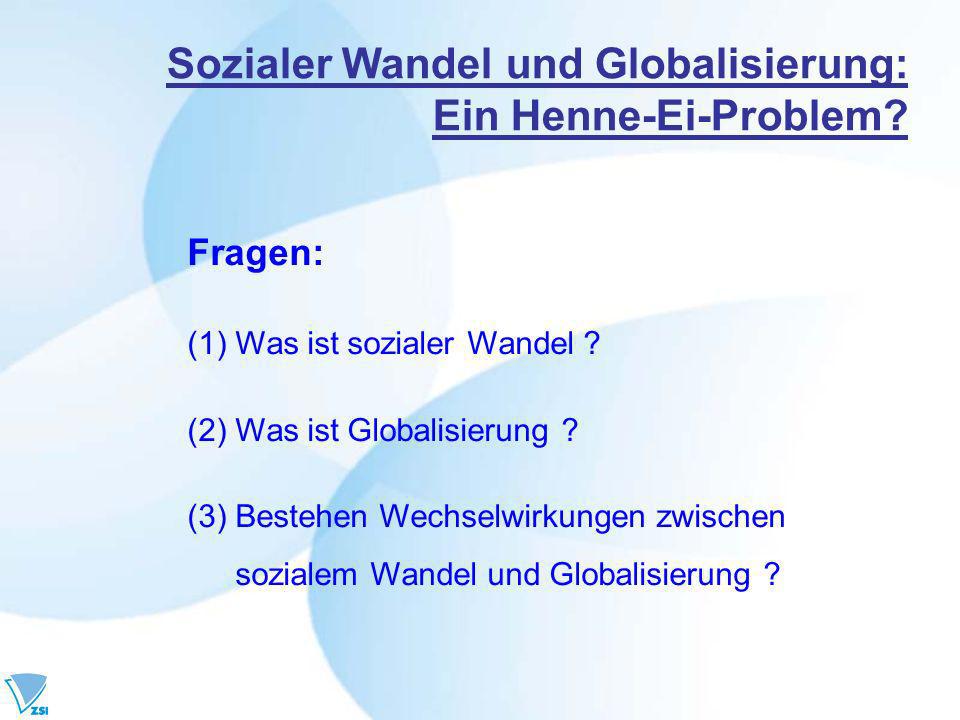 Sozialer Wandel und Globalisierung: Ein Henne-Ei-Problem?

Fragen:

(1) Was ist sozialer Wandel ?

(2) Was ist Globalisierung ?

(3) Bestehen Wechselwirkungen zwischen sozialem Wandel und Globalisierung ?

ZSI